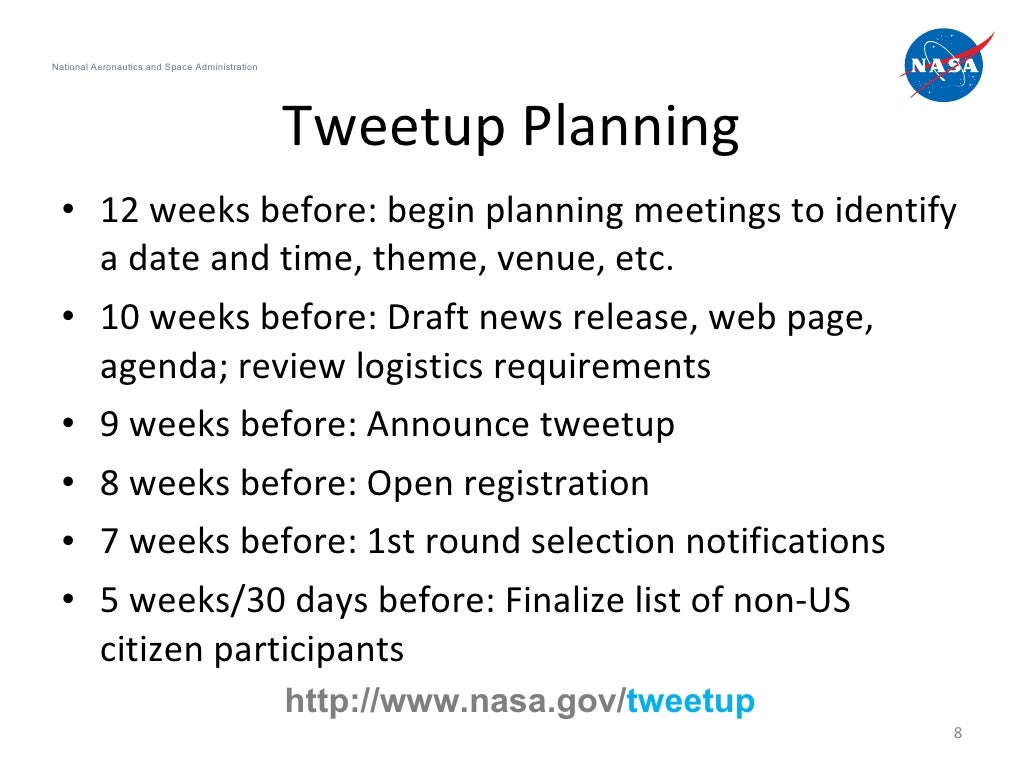 National Aeronautics and Space Administration

NASA

Tweetup Planning

• 12 weeks before: begin planning meetings to identify a date and time, theme, venue, etc.
• 10 weeks before: Draft news release, web page, agenda; review logistics requirements
• 9 weeks before: Announce tweetup
• 8 weeks before: Open registration
• 7 weeks before: 1st round selection notifications
• 5 weeks/30 days before: Finalize list of non-US citizen participants

http://www.nasa.gov/tweetup

8